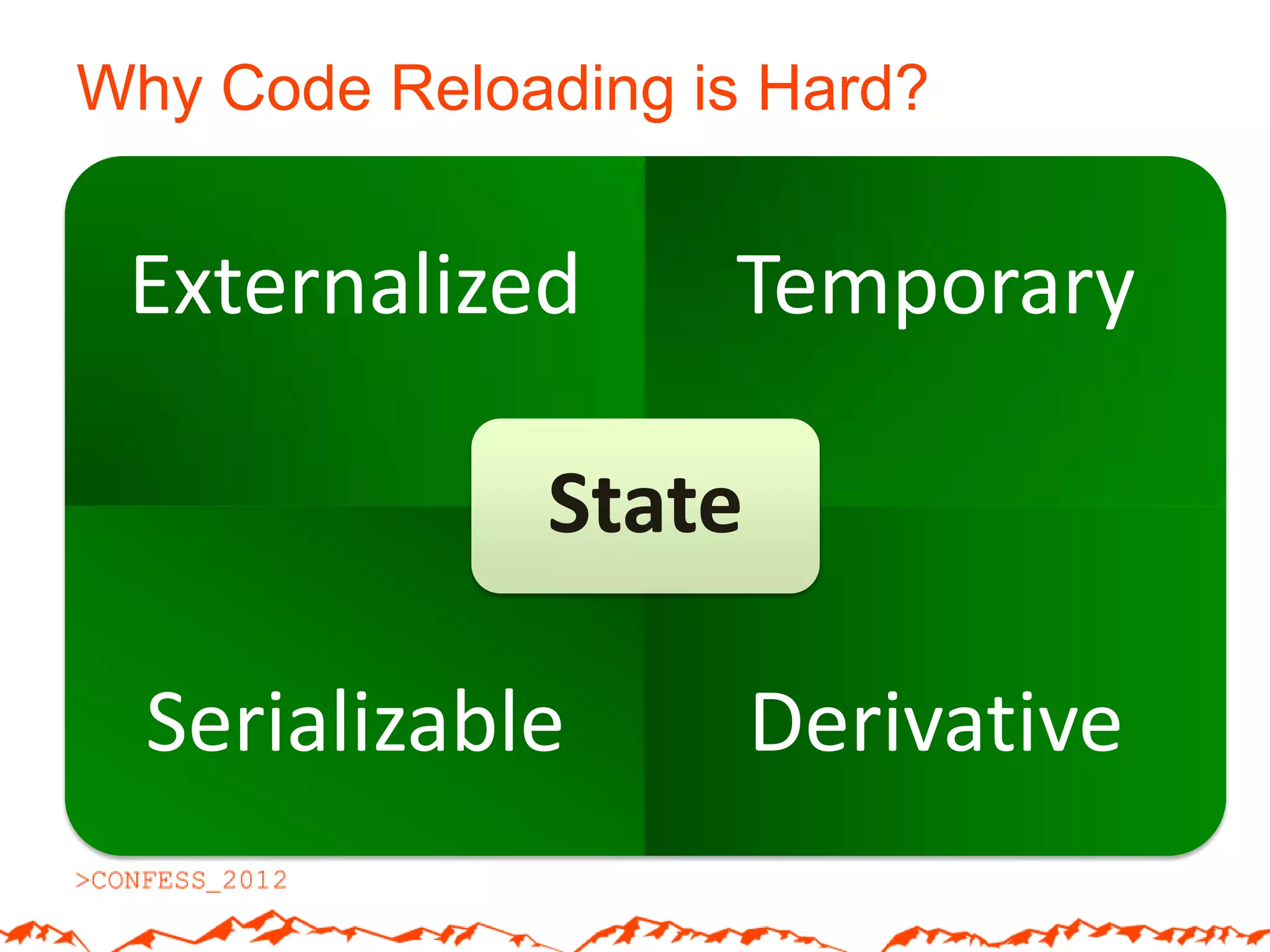 Why Code Reloading is Hard?

Externalized

Temporary

State

Serializable

Derivative

>CONFESS_2012